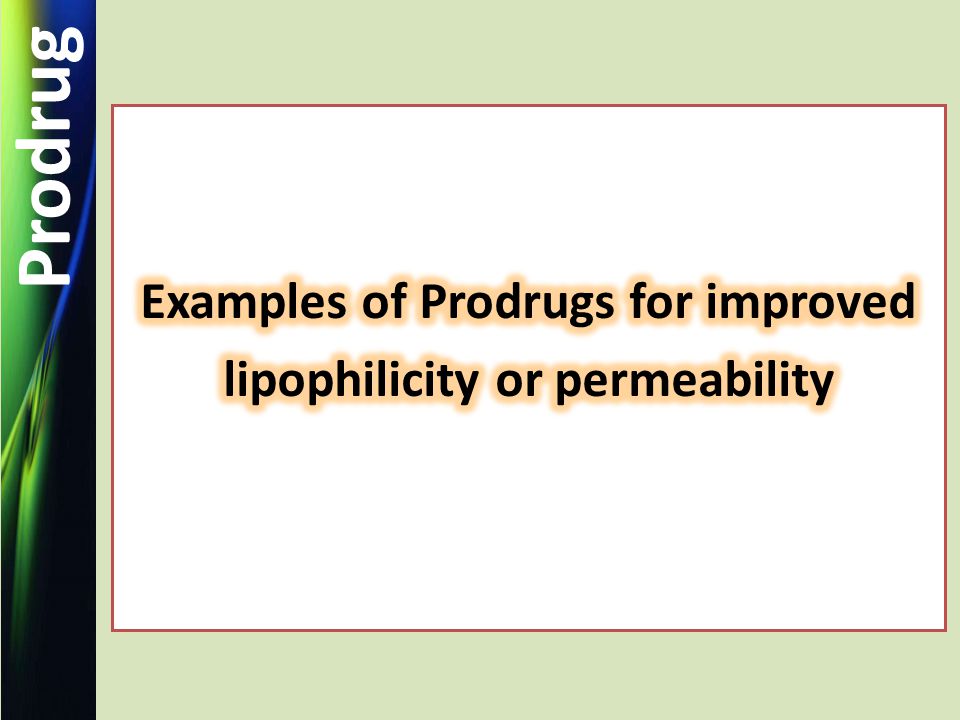 Prodrug

Examples of Prodrugs for improved lipophilicity or permeability